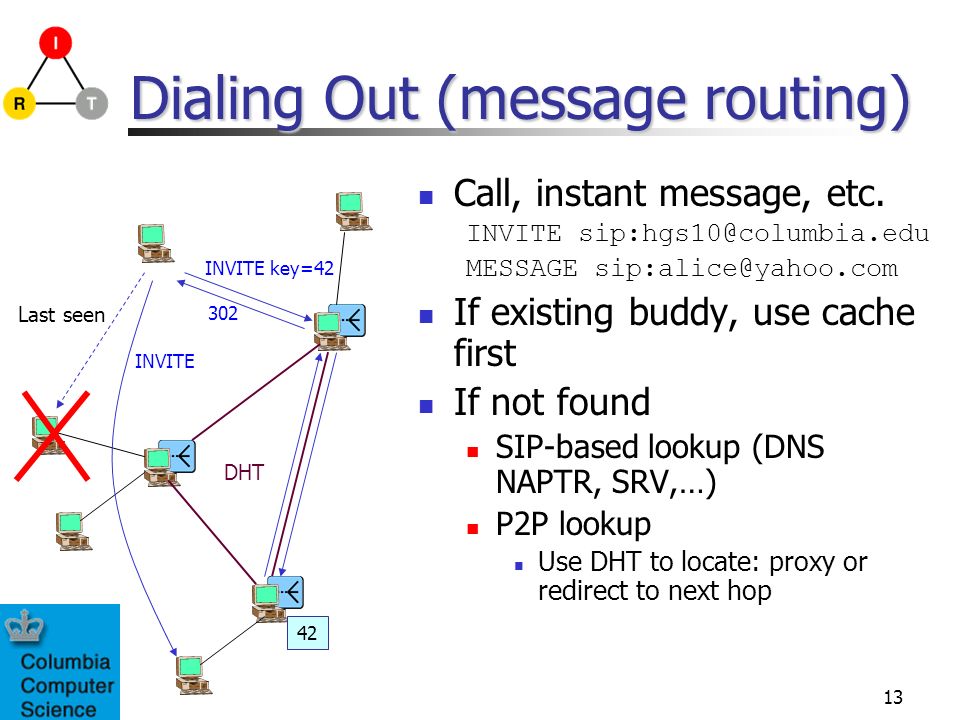 I
R
T

Dialing Out (message routing)

INVITE key=42
302
Last seen
INVITE
DHT
42

Columbia Computer Science

- Call, instant message, etc.
  INVITE sip:hgs10@columbia.edu
  MESSAGE sip:alice@yahoo.com
- If existing buddy, use cache first
- If not found
  - SIP-based lookup (DNS NAPTR, SRV,…)
  - P2P lookup
    - Use DHT to locate: proxy or redirect to next hop

13